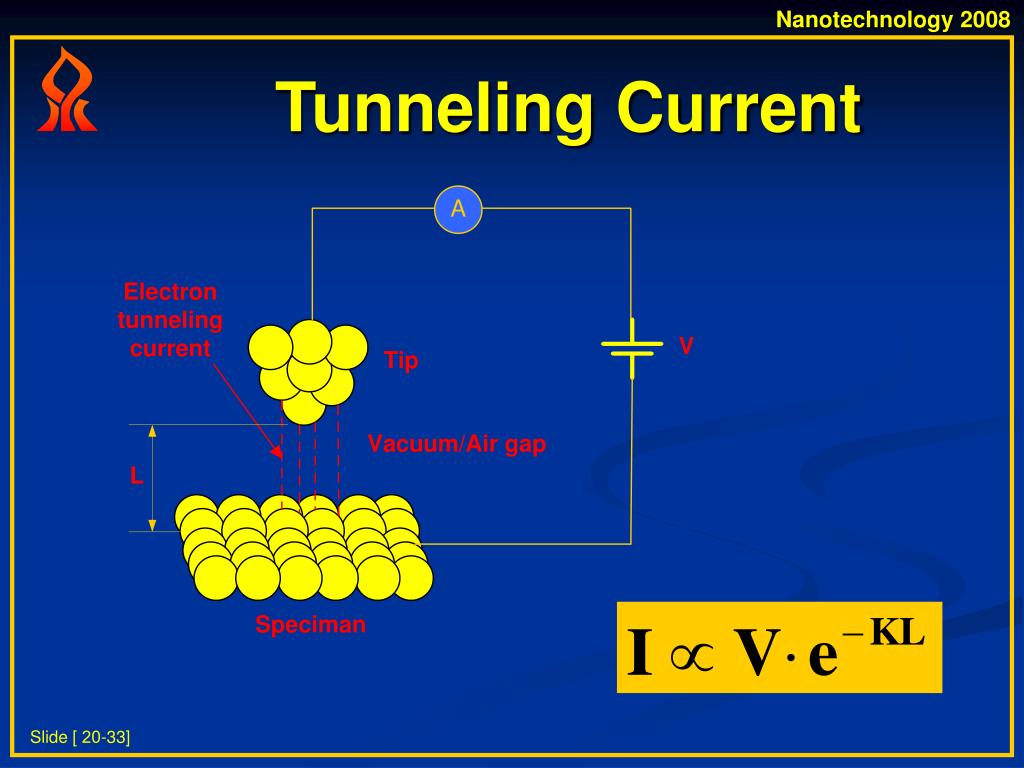 Nanotechnology 2008

Tunneling Current

A

Electron tunneling current

Tip

V

Vacuum/Air gap

L

Speciman

$I \propto V \cdot e^{-KL}$

Slide [ 20-33]